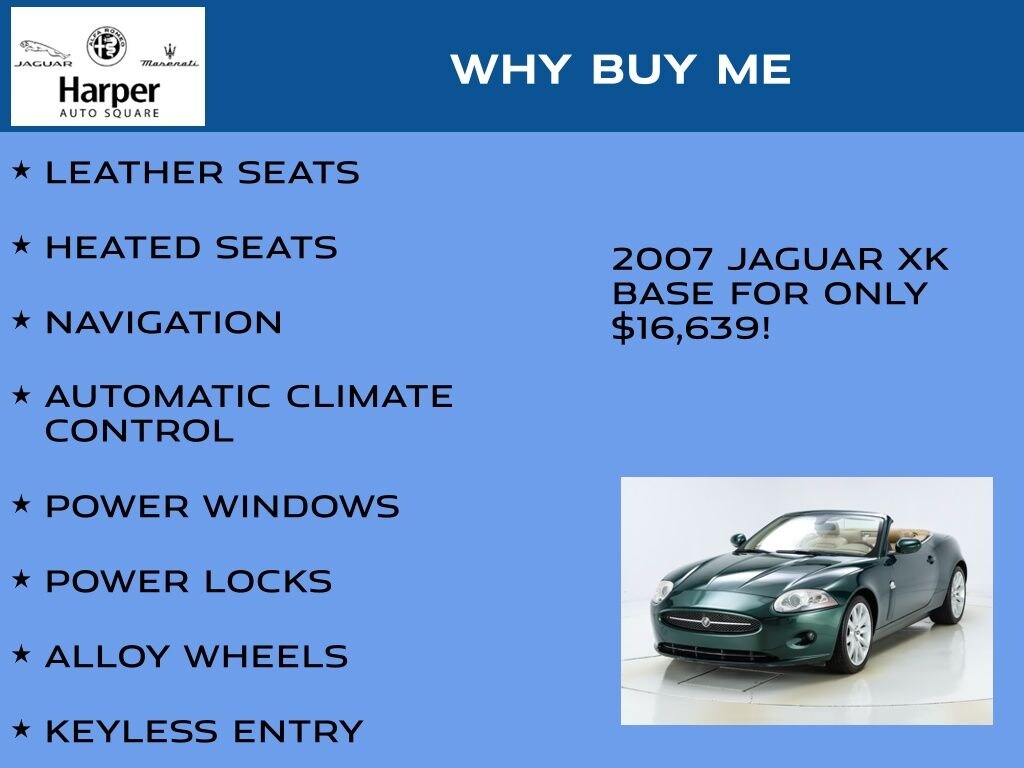 JAGUAR
ALFA ROMEO
Maserati
Harper
AUTO SQUARE

WHY BUY ME

★ LEATHER SEATS

★ HEATED SEATS

★ NAVIGATION

★ AUTOMATIC CLIMATE CONTROL

★ POWER WINDOWS

★ POWER LOCKS

★ ALLOY WHEELS

★ KEYLESS ENTRY

2007 JAGUAR XK BASE FOR ONLY $16,639!